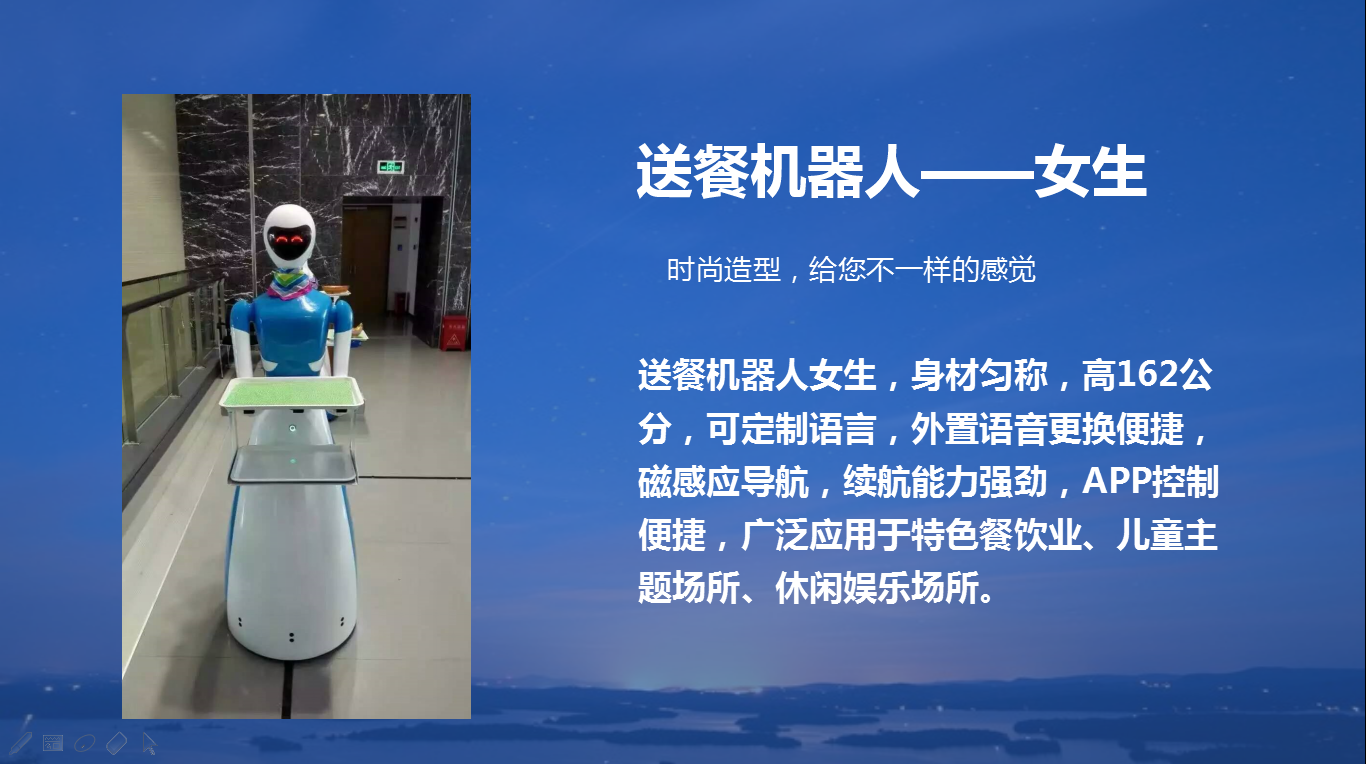 送餐机器人——女生

时尚造型，给您不一样的感觉

送餐机器人女生，身材匀称，高162公分，可定制语言，外置语音更换便捷，磁感应导航，续航能力强劲，APP控制便捷，广泛应用于特色餐饮业、儿童主题场所、休闲娱乐场所。